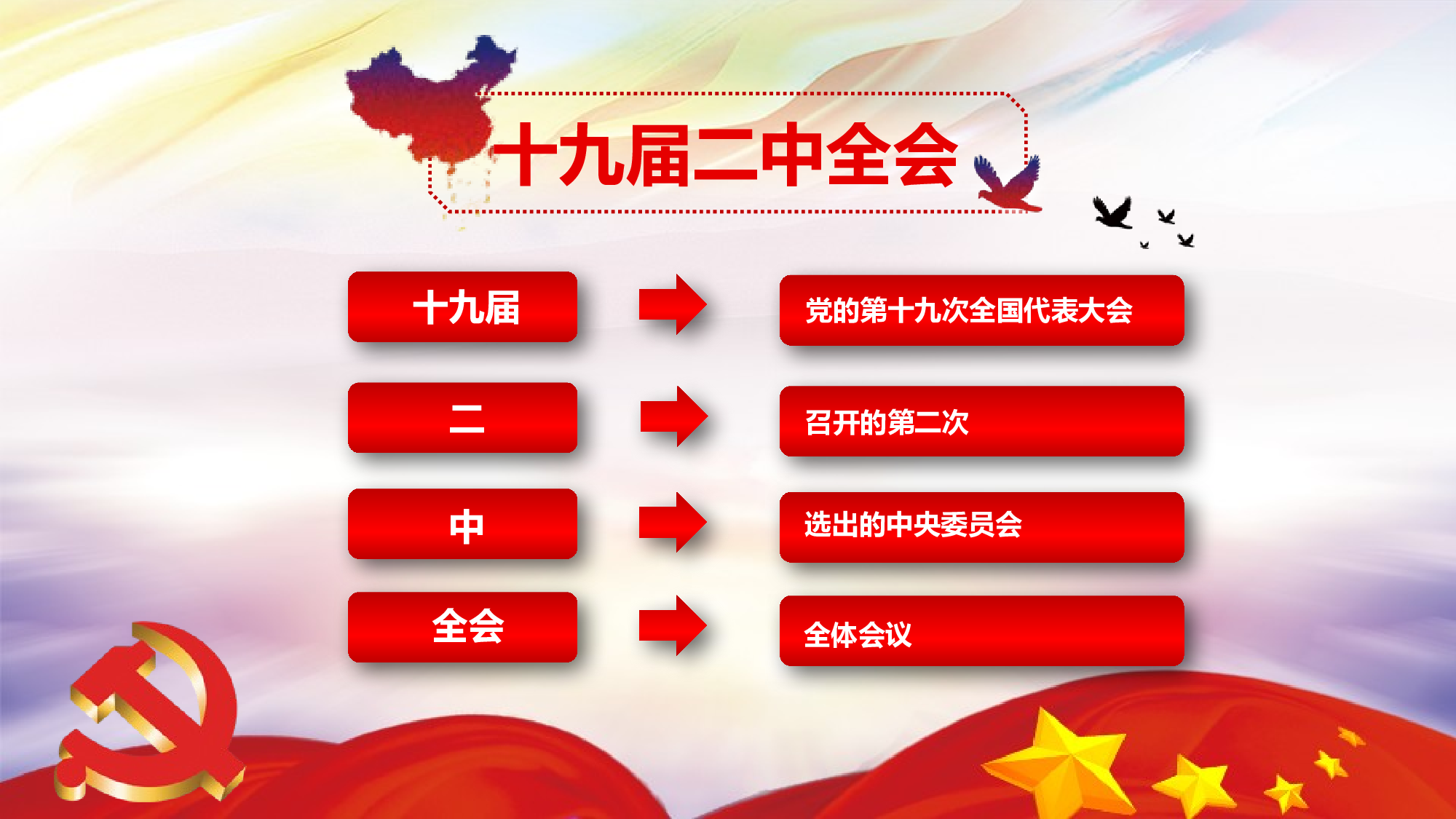 十九届二中全会

十九届

党的第十九次全国代表大会

二

召开的第二次

中

选出的中央委员会

全会

全体会议